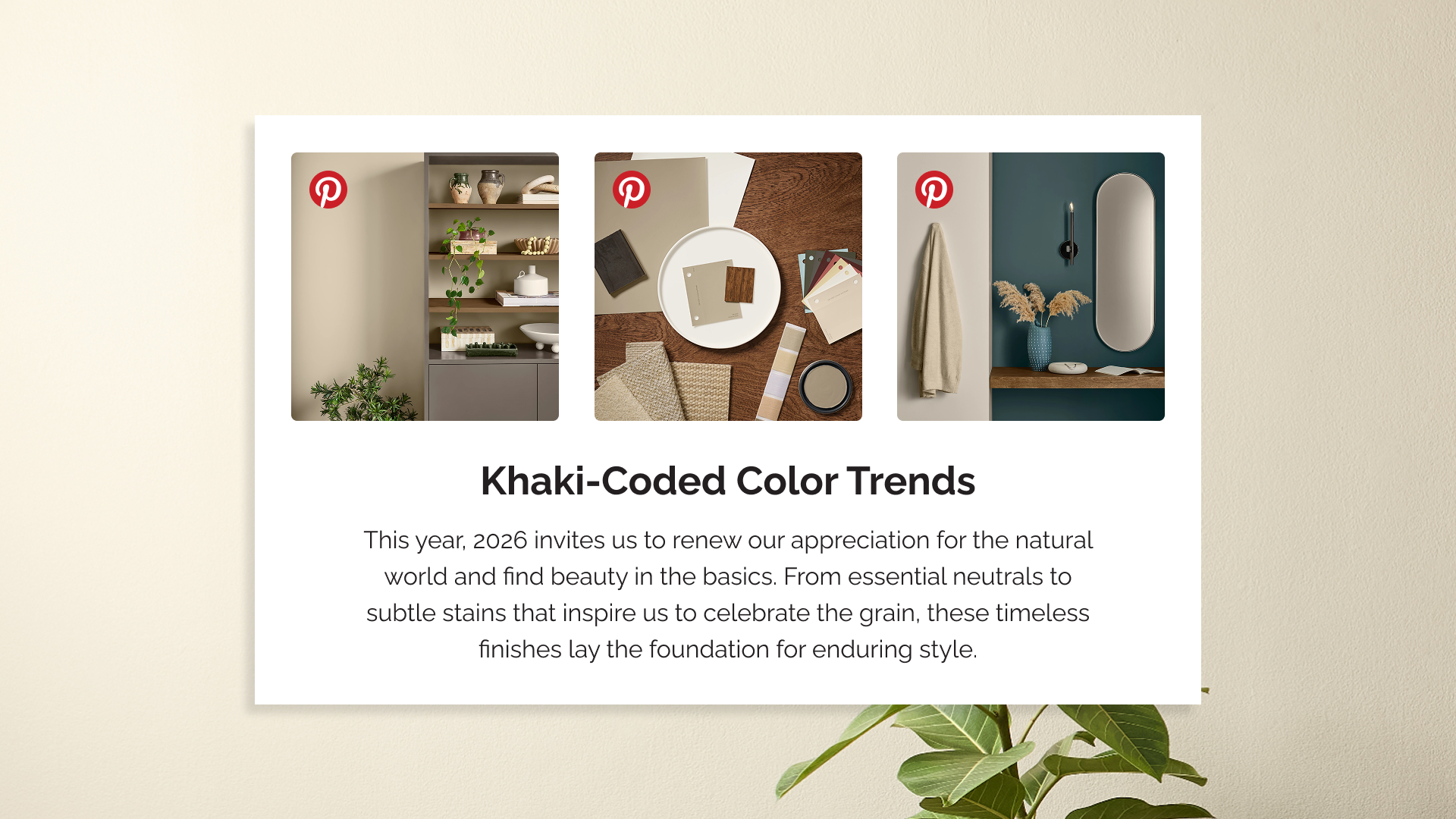 Khaki-Coded Color Trends

This year, 2026 invites us to renew our appreciation for the natural world and find beauty in the basics. From essential neutrals to subtle stains that inspire us to celebrate the grain, these timeless finishes lay the foundation for enduring style.